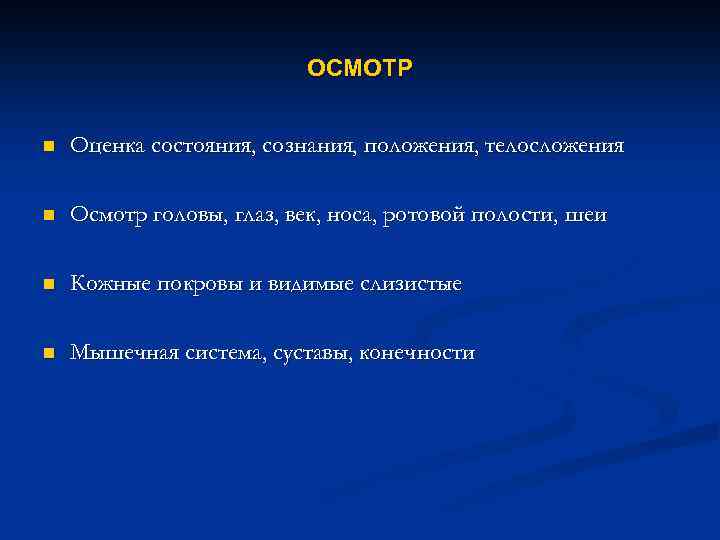 ОСМОТР

Оценка состояния, сознания, положения, телосложения

Осмотр головы, глаз, век, носа, ротовой полости, шеи

Кожные покровы и видимые слизистые

Мышечная система, суставы, конечности